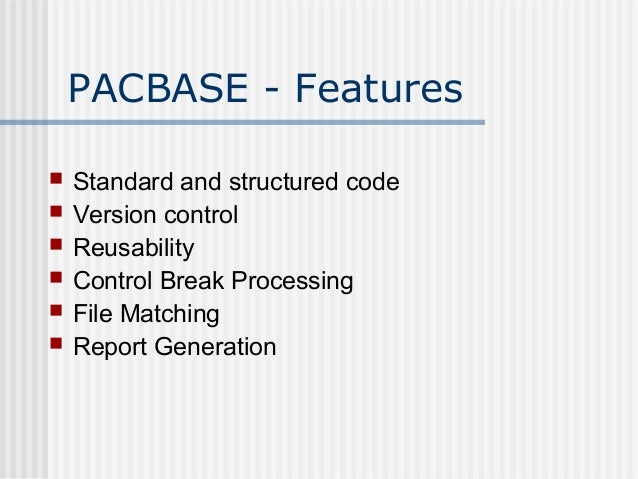 PACBASE - Features

- Standard and structured code
- Version control
- Reusability
- Control Break Processing
- File Matching
- Report Generation